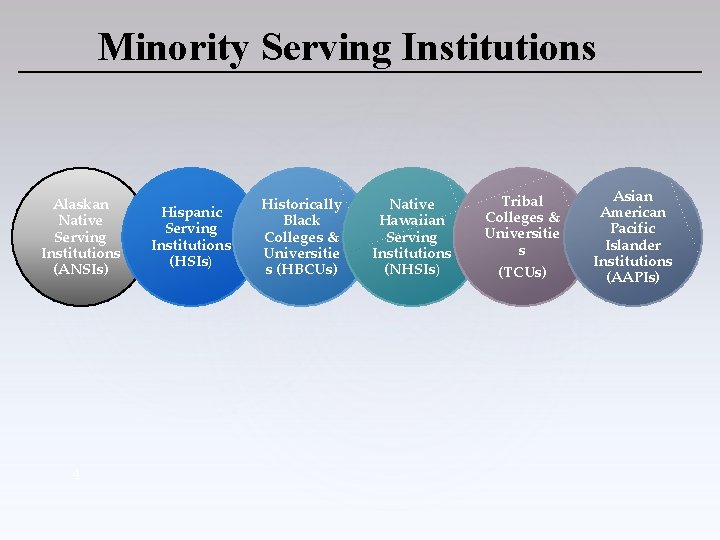 Minority Serving Institutions

Alaskan Native Serving Institutions (ANSIs)

Hispanic Serving Institutions (HSIs)

Historically Black Colleges & Universitie s (HBCUs)

Native Hawaiian Serving Institutions (NHSIs)

Tribal Colleges & Universitie s (TCUs)

Asian American Pacific Islander Institutions (AAPIs)

4